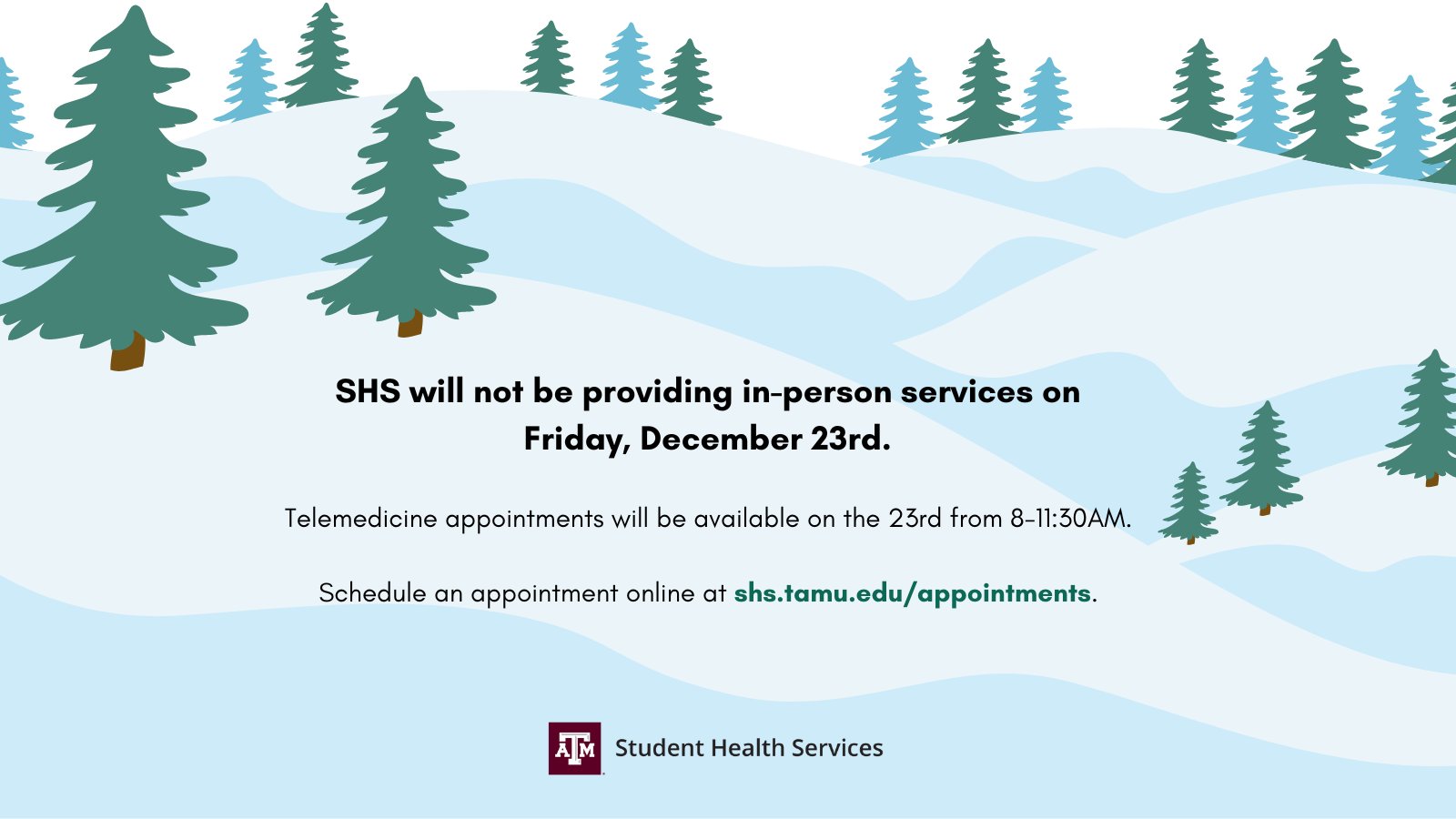 SHS will not be providing in-person services on Friday, December 23rd.

Telemedicine appointments will be available on the 23rd from 8-11:30AM.

Schedule an appointment online at shs.tamu.edu/appointments.

ATM Student Health Services